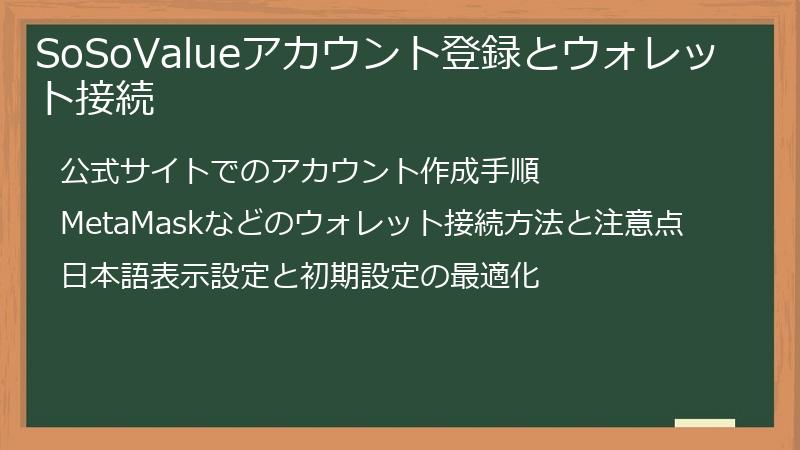 SoSoValueアカウント登録とウォレット接続

公式サイトでのアカウント作成手順

MetaMaskなどのウォレット接続方法と注意点

日本語表示設定と初期設定の最適化